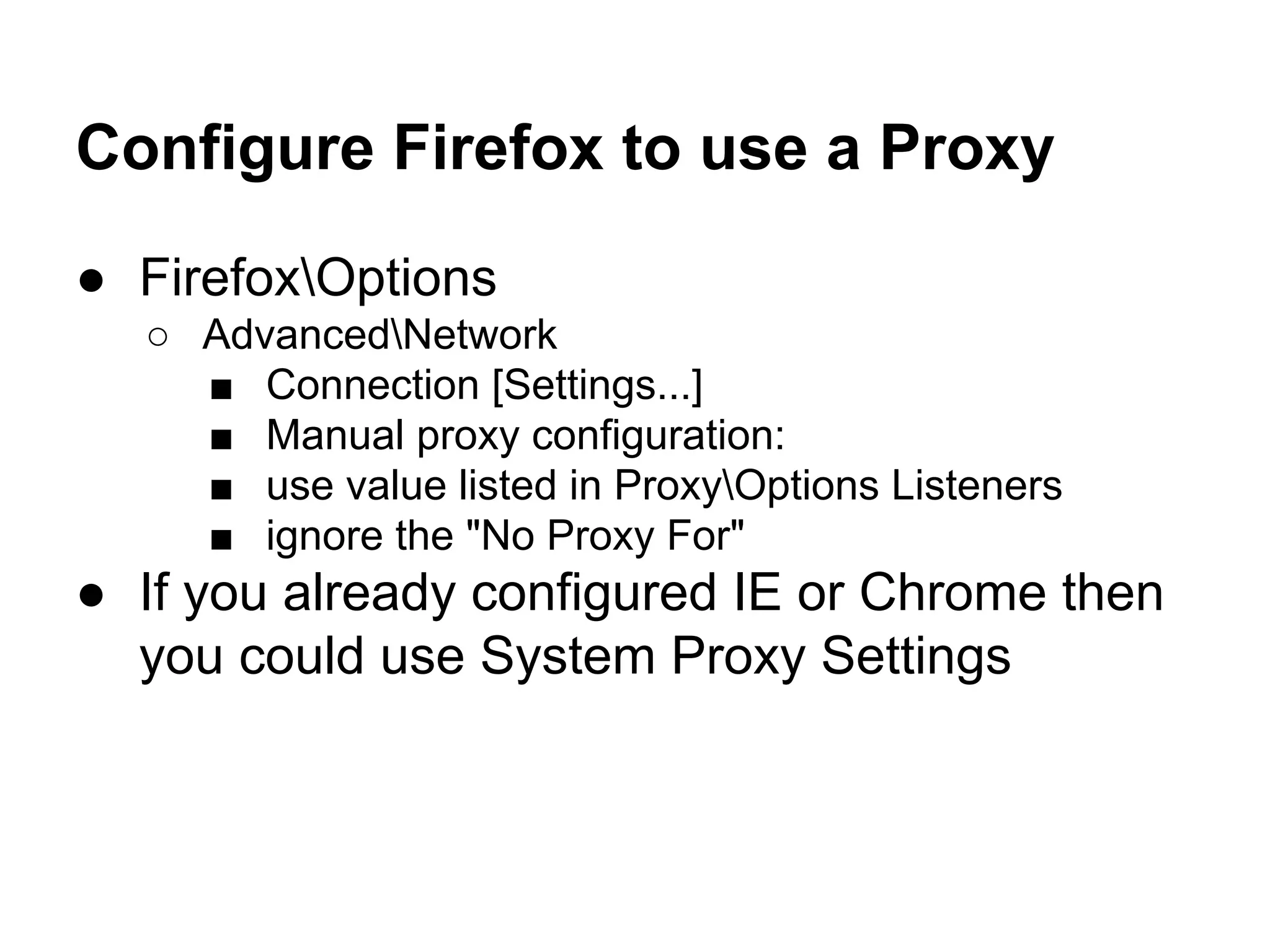 Configure Firefox to use a Proxy

● Firefox\Options
  ○ Advanced\Network
    ■ Connection [Settings...]
    ■ Manual proxy configuration:
    ■ use value listed in Proxy\Options Listeners
    ■ ignore the "No Proxy For"
● If you already configured IE or Chrome then you could use System Proxy Settings